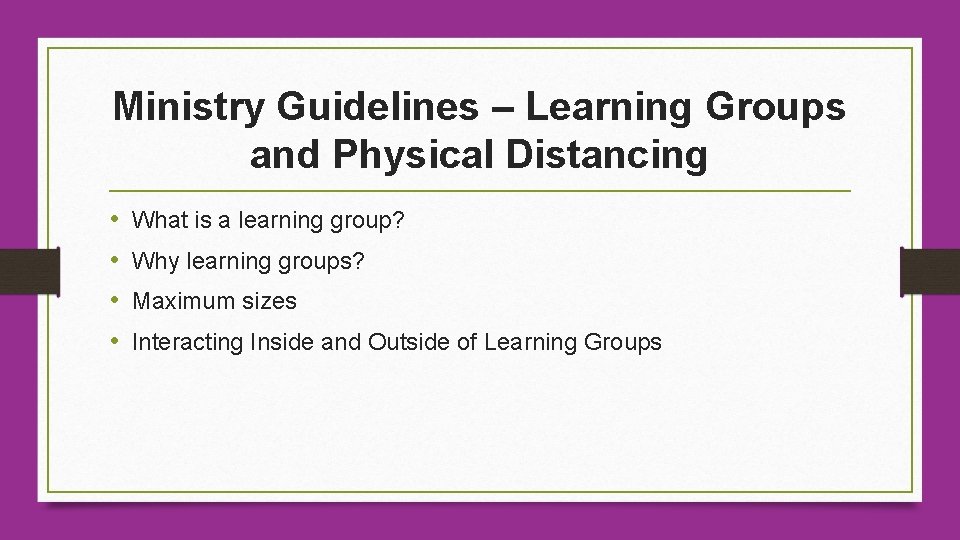 Ministry Guidelines – Learning Groups and Physical Distancing

• What is a learning group?
• Why learning groups?
• Maximum sizes
• Interacting Inside and Outside of Learning Groups